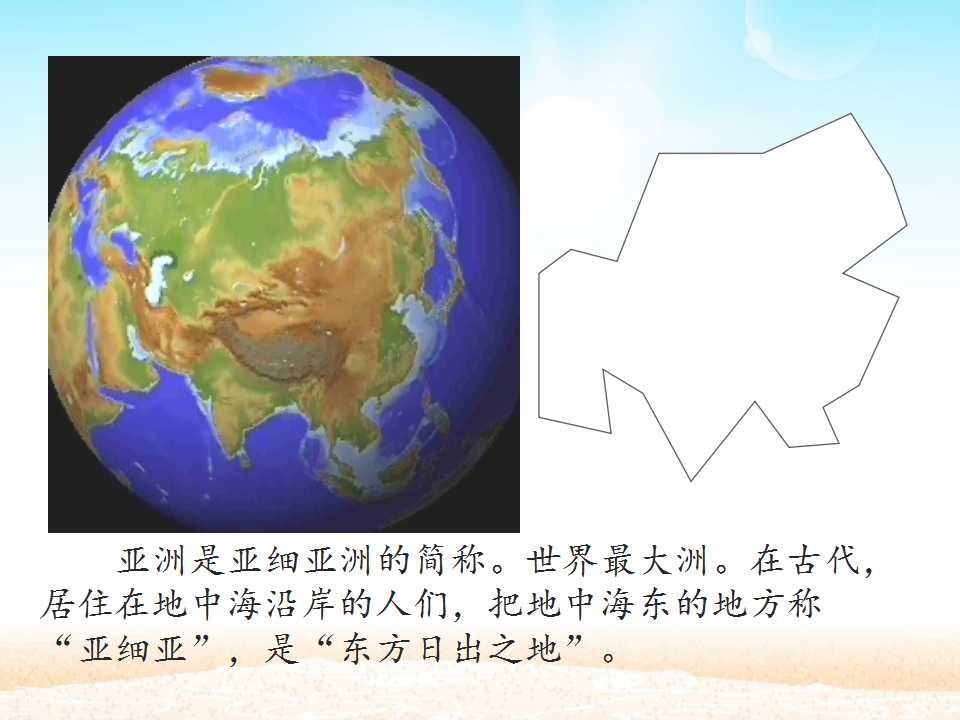 亚洲是亚细亚洲的简称。世界最大洲。在古代，居住在地中海沿岸的人们，把地中海东的地方称“亚细亚”，是“东方日出之地”。